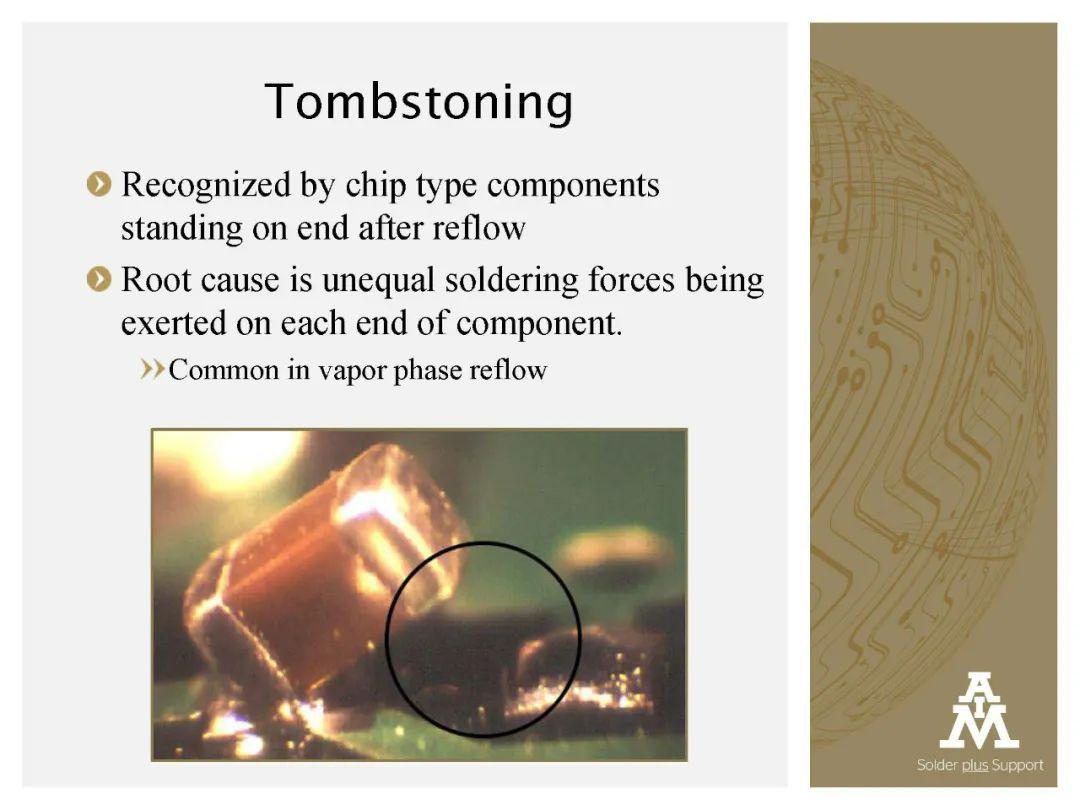 Tombstoning

Recognized by chip type components standing on end after reflow

Root cause is unequal soldering forces being exerted on each end of component.

Common in vapor phase reflow

AIM

Solder plus Support